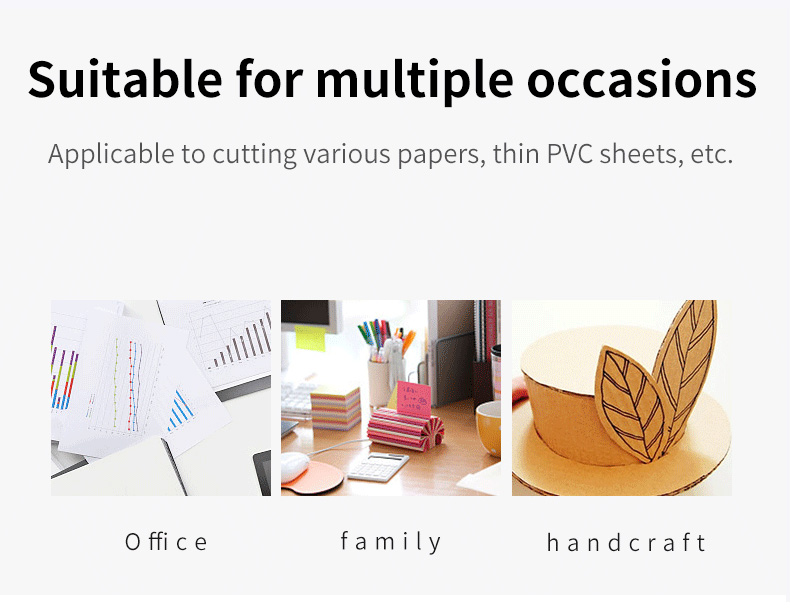 Suitable for multiple occasions

Applicable to cutting various papers, thin PVC sheets, etc.

Office

family

handcraft